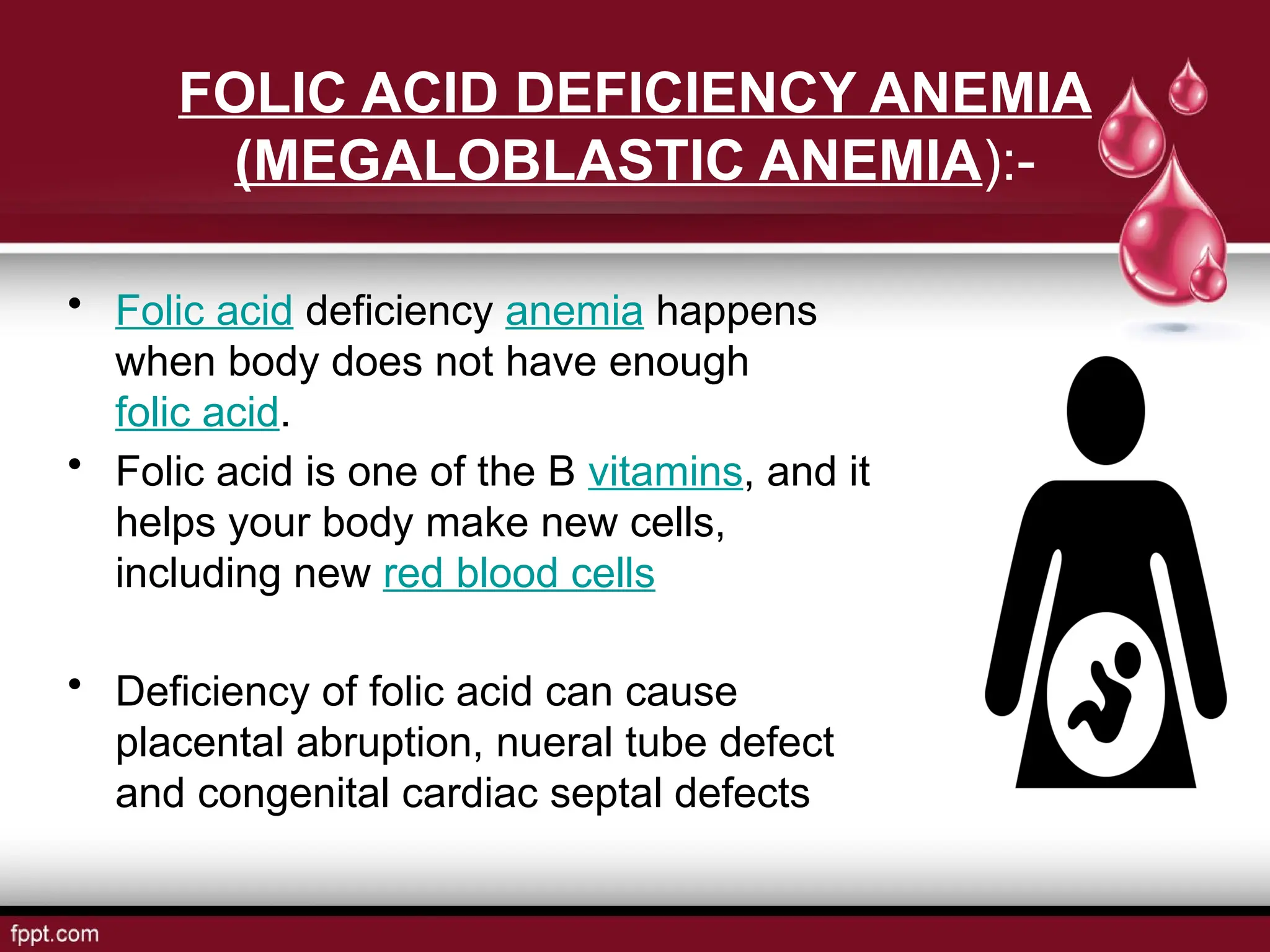 FOLIC ACID DEFICIENCY ANEMIA (MEGALOBLASTIC ANEMIA):-

• Folic acid deficiency anemia happens when body does not have enough folic acid.

• Folic acid is one of the B vitamins, and it helps your body make new cells, including new red blood cells

• Deficiency of folic acid can cause placental abruption, nueral tube defect and congenital cardiac septal defects

fppt.com